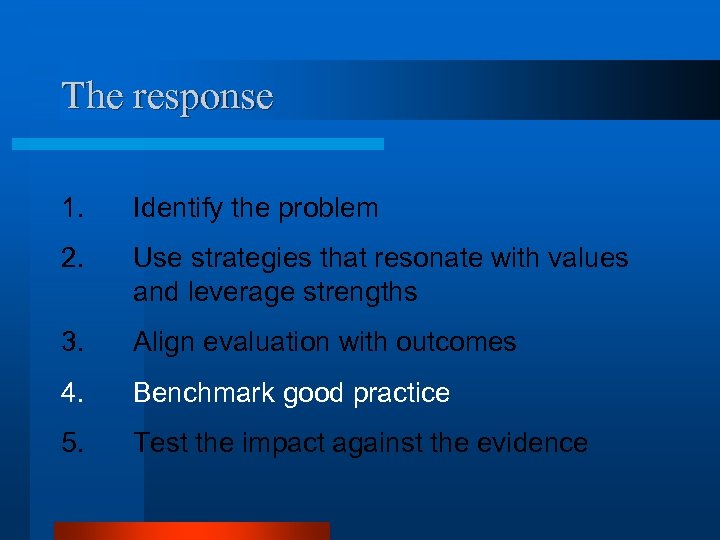 The response

1. Identify the problem
2. Use strategies that resonate with values and leverage strengths
3. Align evaluation with outcomes
4. Benchmark good practice
5. Test the impact against the evidence